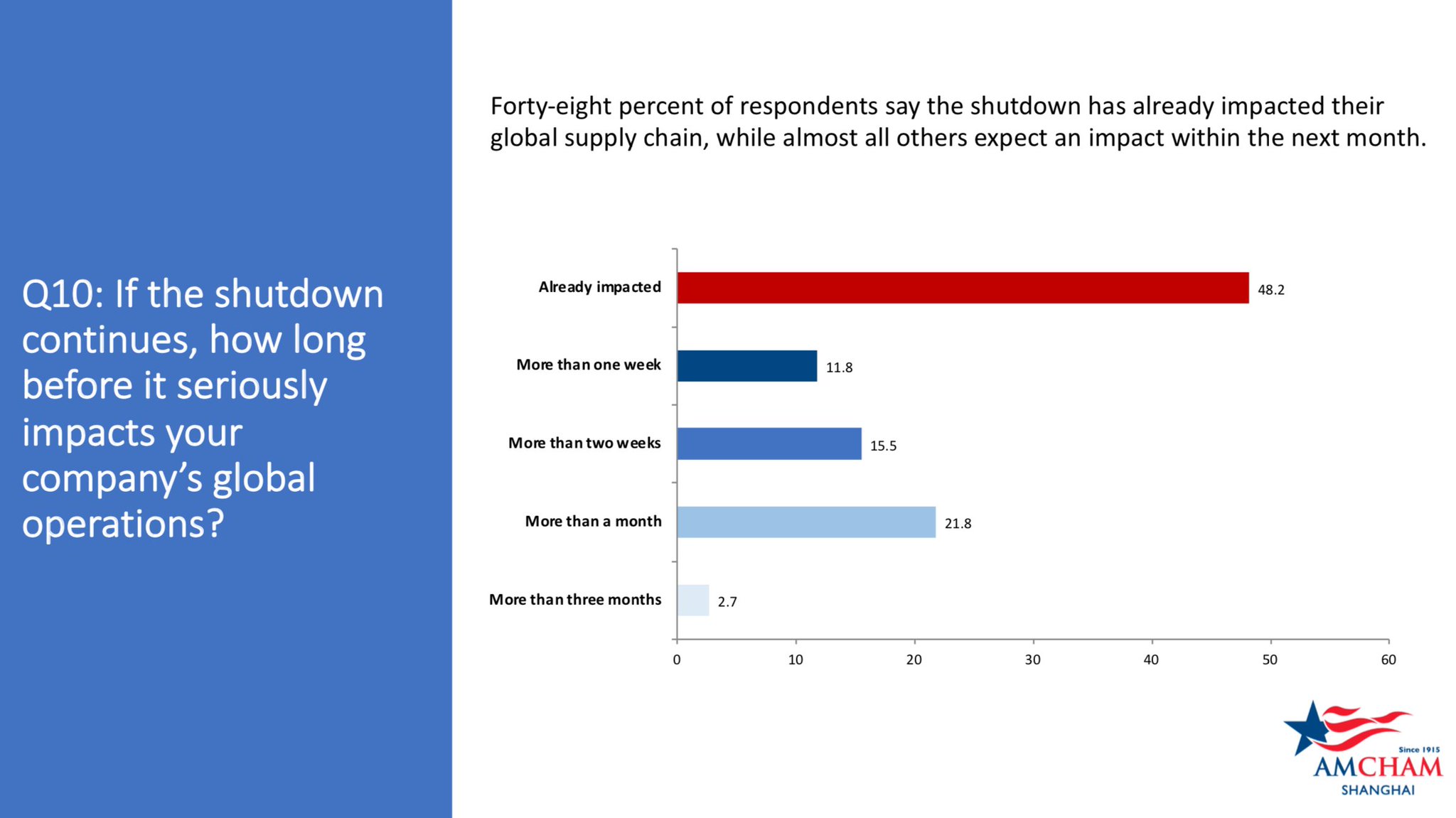 Q10: If the shutdown continues, how long before it seriously impacts your company's global operations?

Forty-eight percent of respondents say the shutdown has already impacted their global supply chain, while almost all others expect an impact within the next month.

Already impacted 48.2
More than one week 11.8
More than two weeks 15.5
More than a month 21.8
More than three months 2.7

0 10 20 30 40 50 60

Since 1915
AMCHAM
SHANGHAI